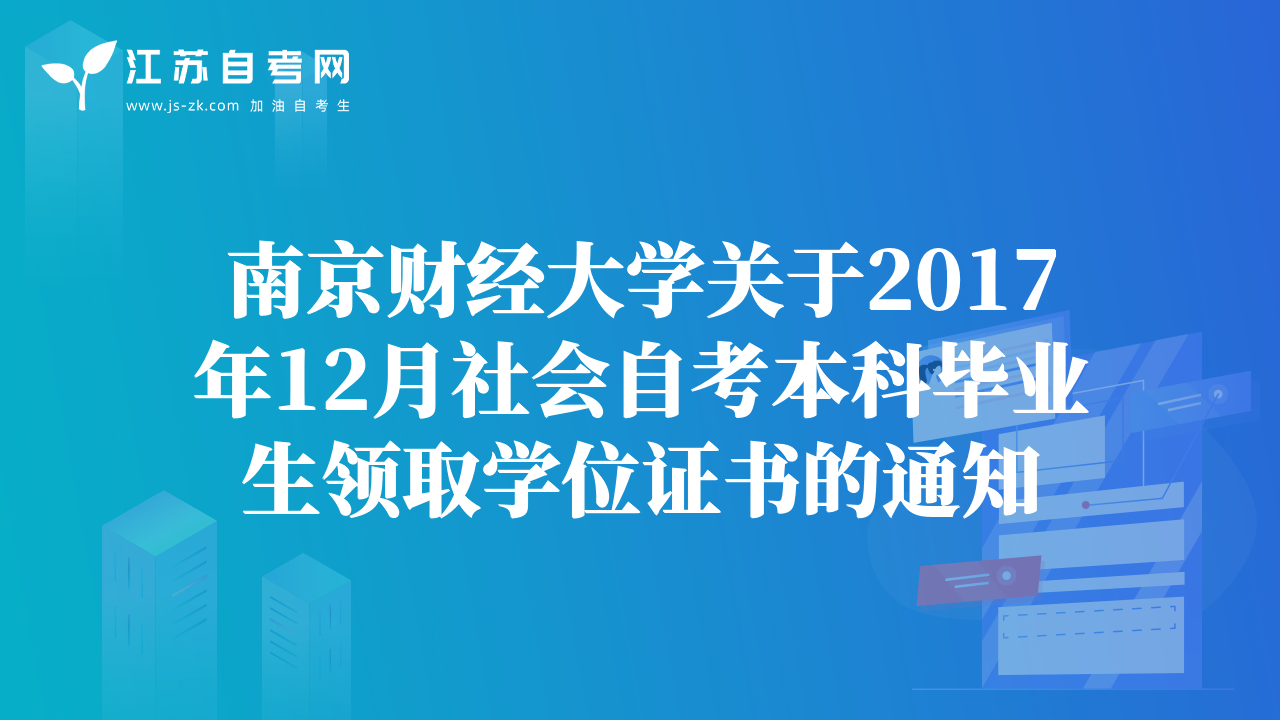 江苏自考网
www.js-zk.com 加油自考生

南京财经大学关于2017年12月社会自考本科毕业生领取学位证书的通知